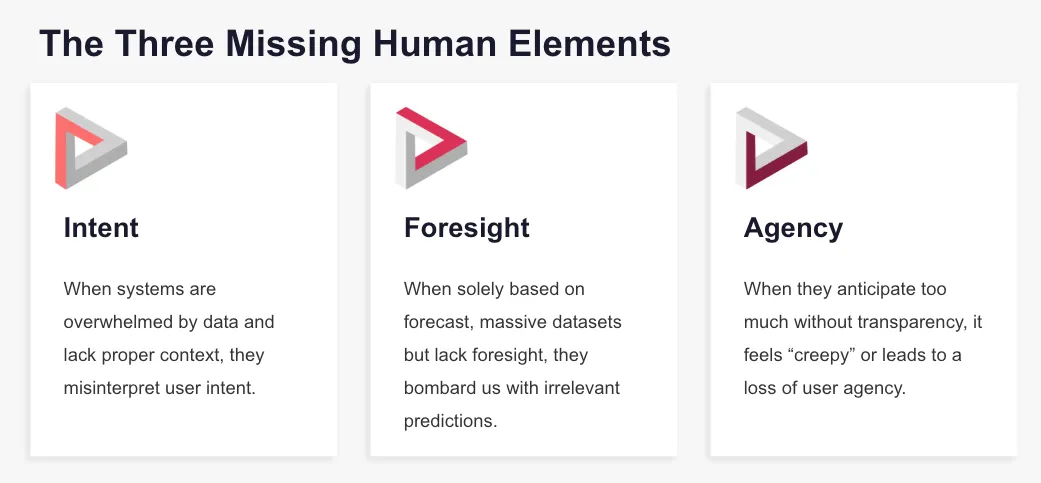 The Three Missing Human Elements

Intent

When systems are overwhelmed by data and lack proper context, they misinterpret user intent.

Foresight

When solely based on forecast, massive datasets but lack foresight, they bombard us with irrelevant predictions.

Agency

When they anticipate too much without transparency, it feels “creepy” or leads to a loss of user agency.